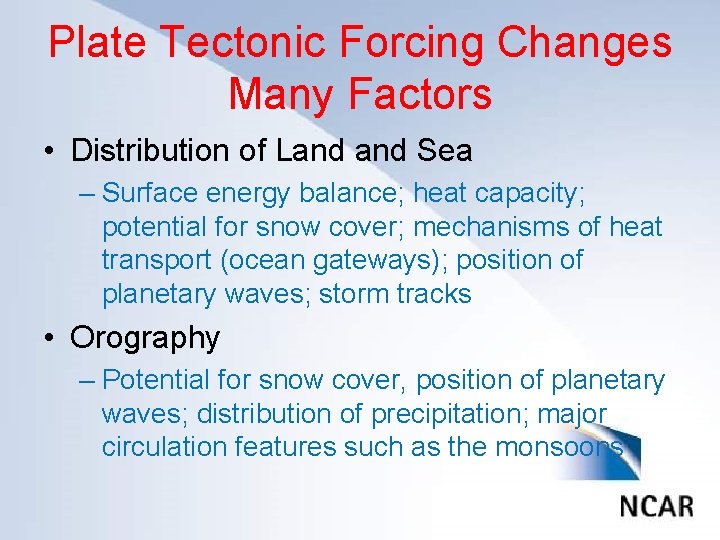 Plate Tectonic Forcing Changes Many Factors

• Distribution of Land and Sea

– Surface energy balance; heat capacity; potential for snow cover; mechanisms of heat transport (ocean gateways); position of planetary waves; storm tracks

• Orography

– Potential for snow cover, position of planetary waves; distribution of precipitation; major circulation features such as the monsoons

NCAR